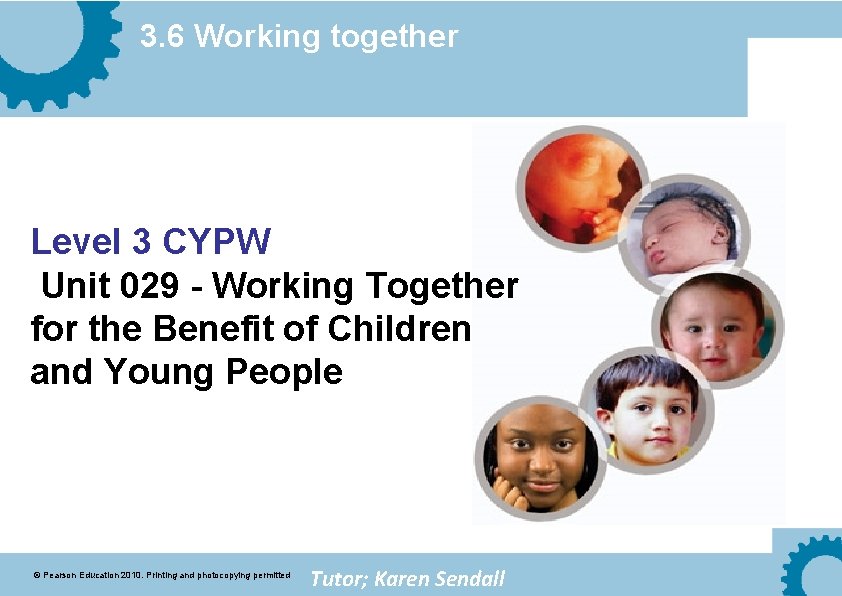 3.6 Working together

Level 3 CYPW
Unit 029 - Working Together for the Benefit of Children and Young People

© Pearson Education 2010. Printing and photocopying permitted

Tutor; Karen Sendall